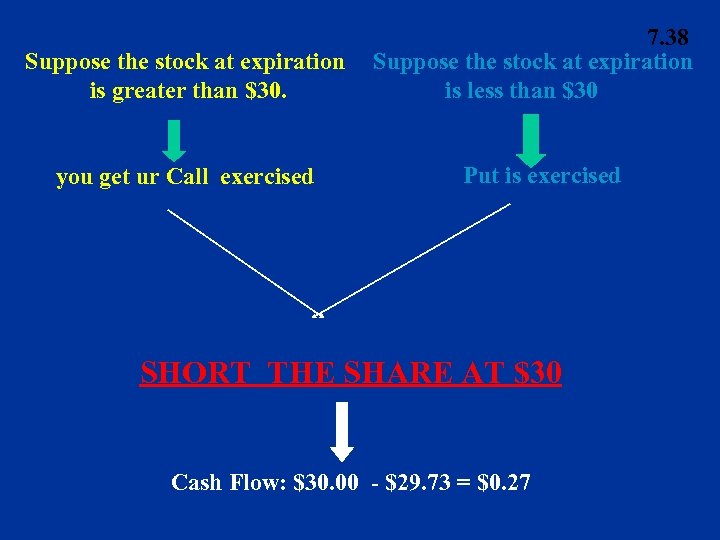 7.38

Suppose the stock at expiration is greater than \$30.

you get ur Call exercised

Suppose the stock at expiration is less than \$30

Put is exercised

SHORT THE SHARE AT \$30

Cash Flow: \$30.00 - \$29.73 = \$0.27